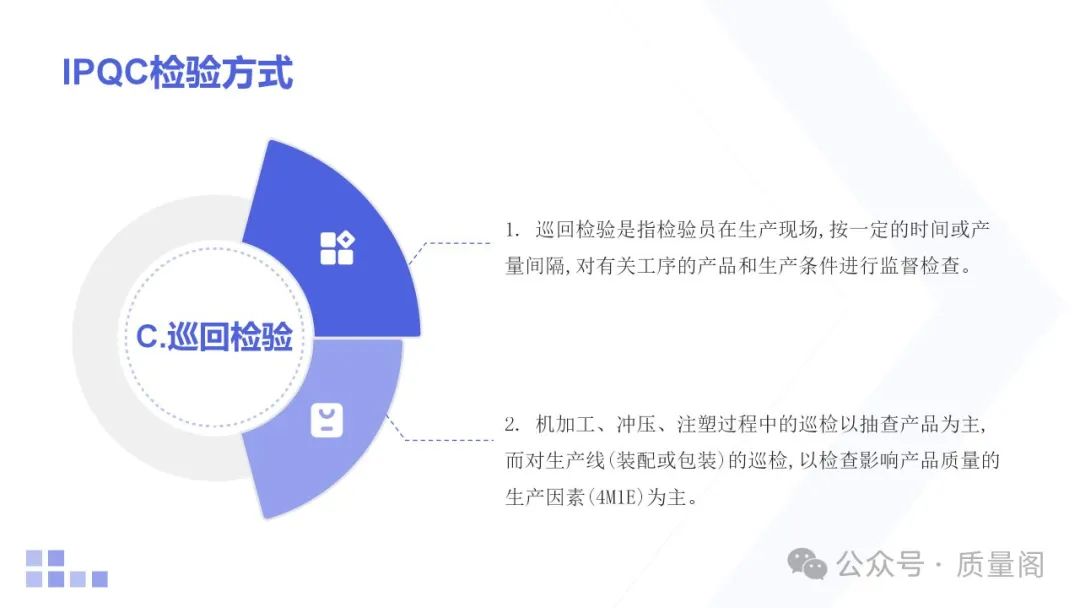 IPQC检验方式

C.巡回检验

1. 巡回检验是指检验员在生产现场,按一定的时间或产量间隔,对有关工序的产品和生产条件进行监督检查。

2. 机加工、冲压、注塑过程中的巡检以抽查产品为主,而对生产线(装配或包装)的巡检,以检查影响产品质量的生产因素(4M1E)为主。

公众号 · 质量阁